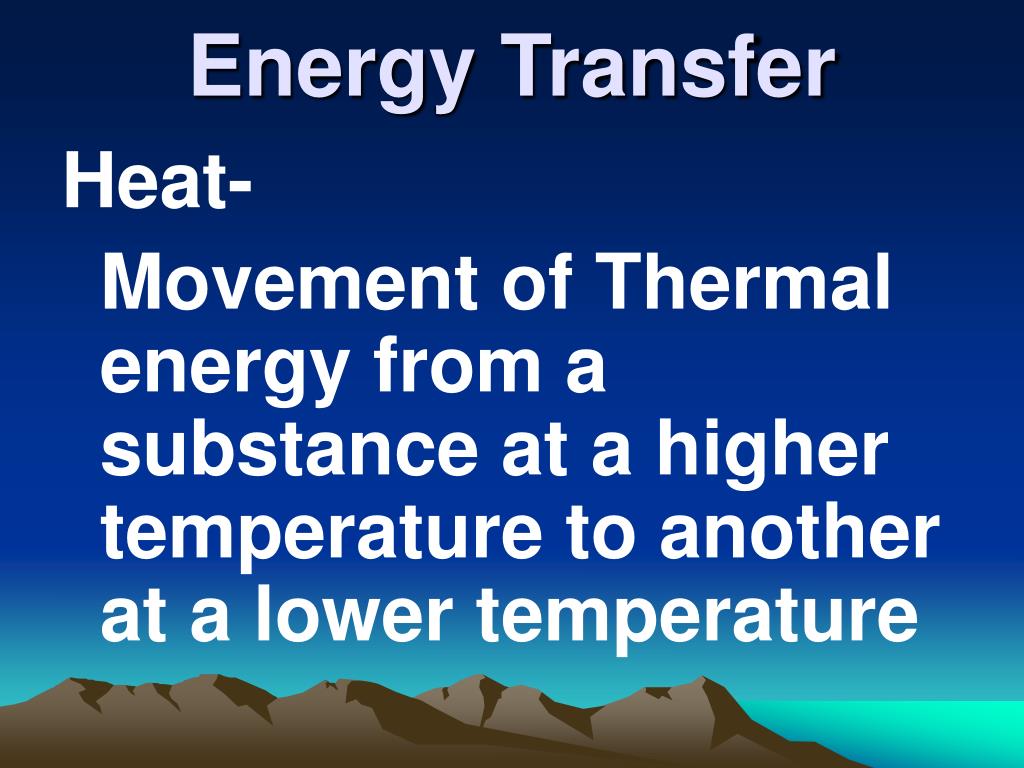 Energy Transfer

Heat-

Movement of Thermal energy from a substance at a higher temperature to another at a lower temperature